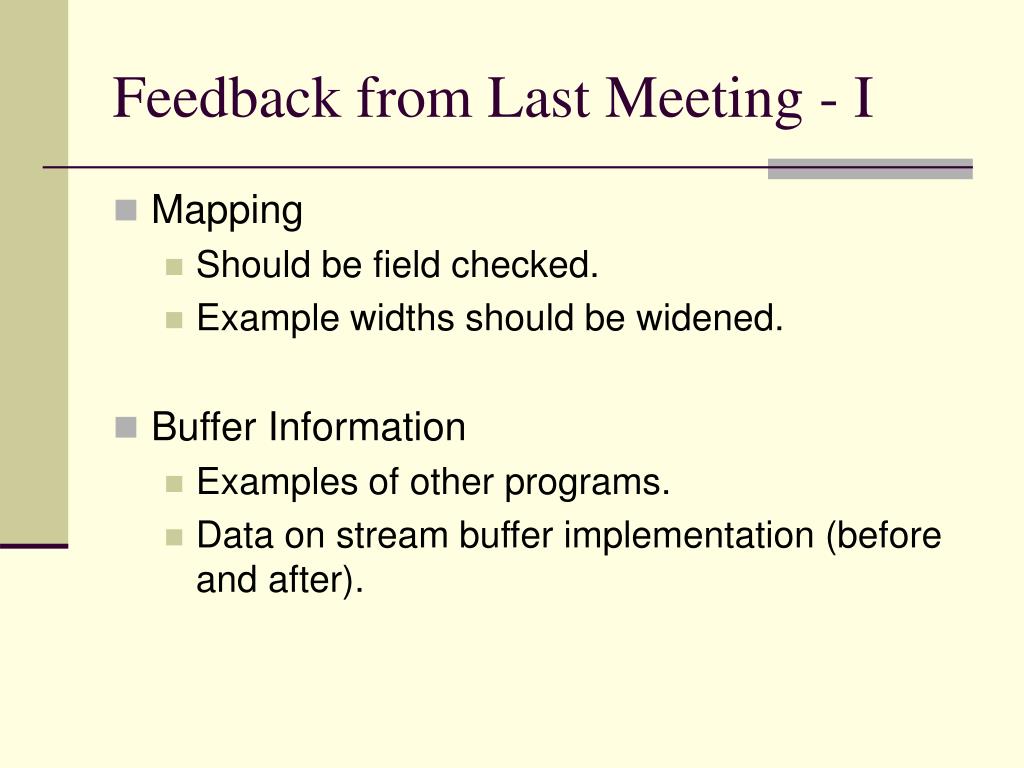 Feedback from Last Meeting - I

Mapping
Should be field checked.
Example widths should be widened.

Buffer Information
Examples of other programs.
Data on stream buffer implementation (before and after).